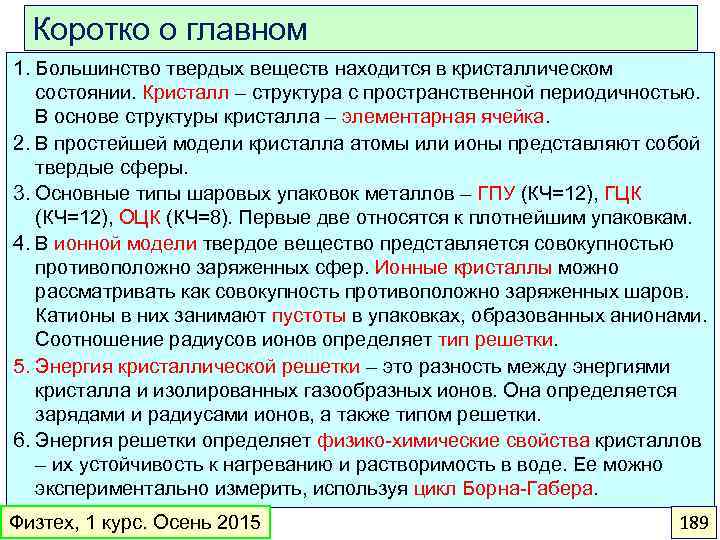 Коротко о главном

1. Большинство твердых веществ находится в кристаллическом состоянии. Кристалл – структура с пространственной периодичностью. В основе структуры кристалла – элементарная ячейка.

2. В простейшей модели кристалла атомы или ионы представляют собой твердые сферы.

3. Основные типы шаровых упаковок металлов – ГПУ (КЧ=12), ГЦК (КЧ=12), ОЦК (КЧ=8). Первые две относятся к плотнейшим упаковкам.

4. В ионной модели твердое вещество представляется совокупностью противоположно заряженных сфер. Ионные кристаллы можно рассматривать как совокупность противоположно заряженных шаров. Катионы в них занимают пустоты в упаковках, образованных анионами. Соотношение радиусов ионов определяет тип решетки.

5. Энергия кристаллической решетки – это разность между энергиями кристалла и изолированных газообразных ионов. Она определяется зарядами и радиусами ионов, а также типом решетки.

6. Энергия решетки определяет физико-химические свойства кристаллов – их устойчивость к нагреванию и растворимость в воде. Ее можно экспериментально измерить, используя цикл Борна-Габера.

Физтех, 1 курс. Осень 2015

189